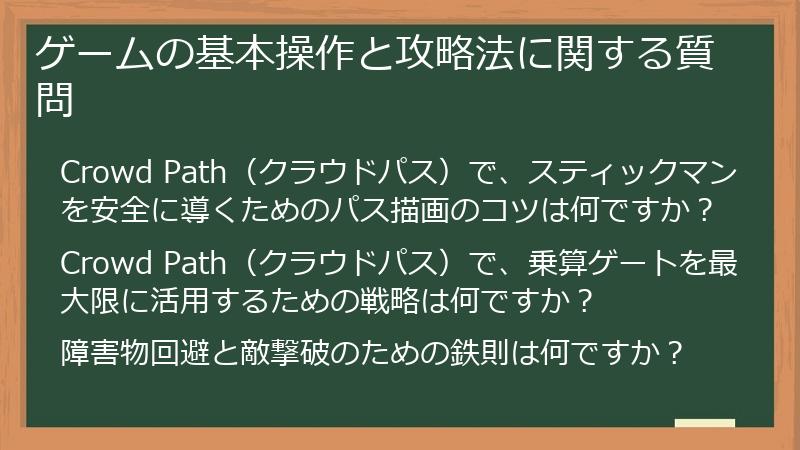 ゲームの基本操作と攻略法に関する質問

Crowd Path（クラウドパス）で、スティックマンを安全に導くためのパス描画のコツは何ですか？

Crowd Path（クラウドパス）で、乗算ゲートを最大限に活用するための戦略は何ですか？

障害物回避と敵撃破のための鉄則は何ですか？